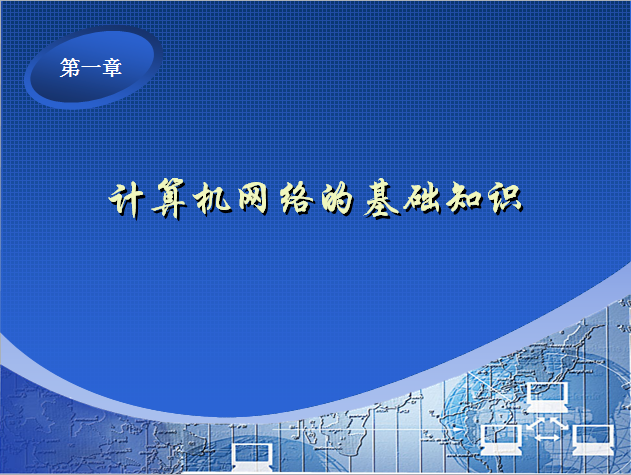 第一章

计算机网络的基础知识